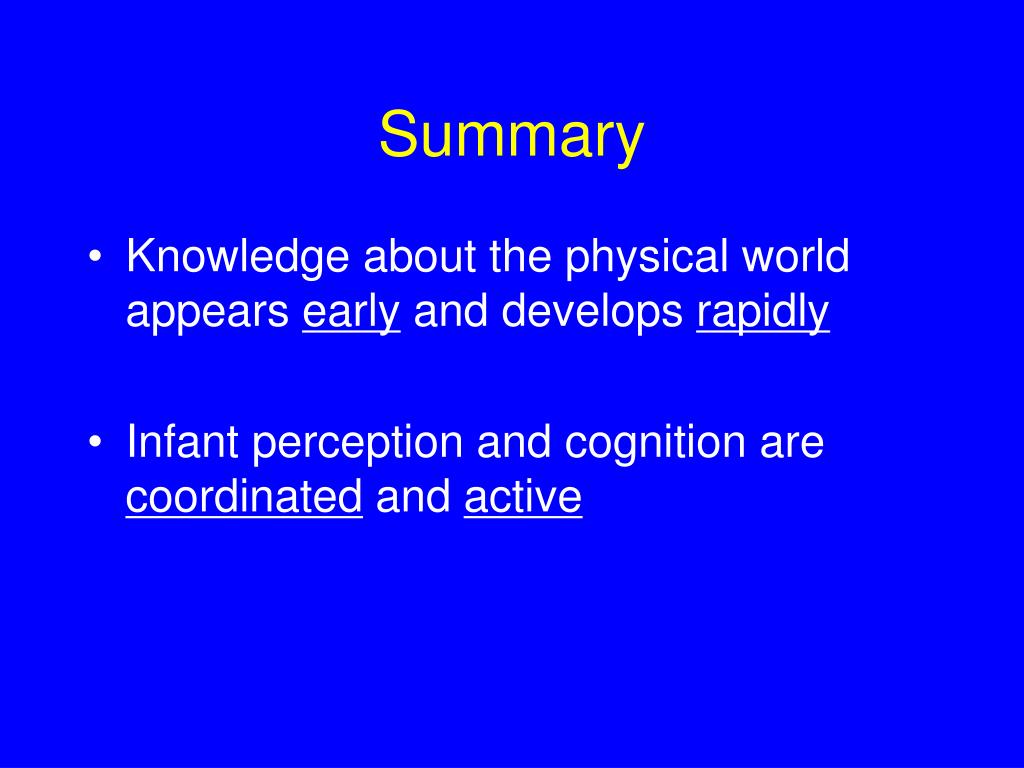 Summary

• Knowledge about the physical world appears early and develops rapidly

• Infant perception and cognition are coordinated and active